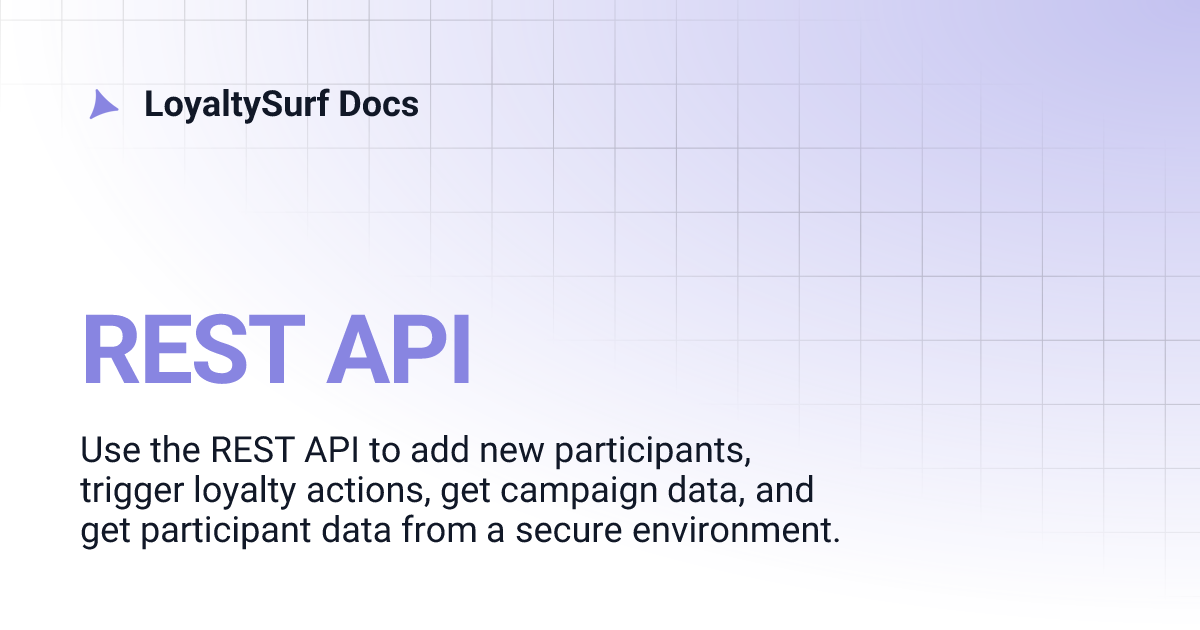 LoyaltySurf Docs

REST API

Use the REST API to add new participants, trigger loyalty actions, get campaign data, and get participant data from a secure environment.